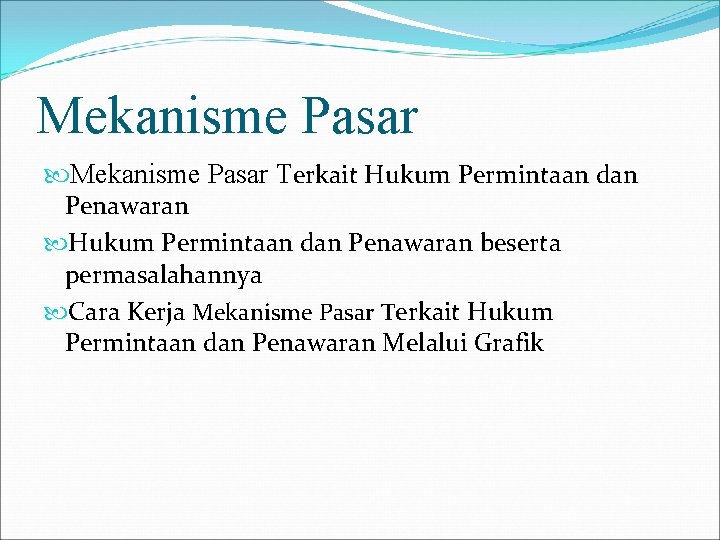 Mekanisme Pasar

Mekanisme Pasar Terkait Hukum Permintaan dan Penawaran

Hukum Permintaan dan Penawaran beserta permasalahannya

Cara Kerja Mekanisme Pasar Terkait Hukum Permintaan dan Penawaran Melalui Grafik